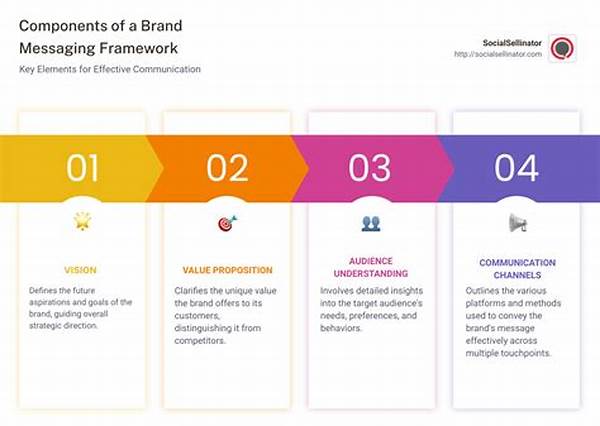 Components of a Brand Messaging Framework

Key Elements for Effective Communication

SocialSellinator
http://socialsellinator.com

01

VISION

Defines the future aspirations and goals of the brand, guiding overall strategic direction.

02

VALUE PROPOSITION

Clarifies the unique value the brand offers to its customers, distinguishing it from competitors.

03

AUDIENCE UNDERSTANDING

Involves detailed insights into the target audience's needs, preferences, and behaviors.

04

COMMUNICATION CHANNELS

Outlines the various platforms and methods used to convey the brand's message effectively across multiple touchpoints.